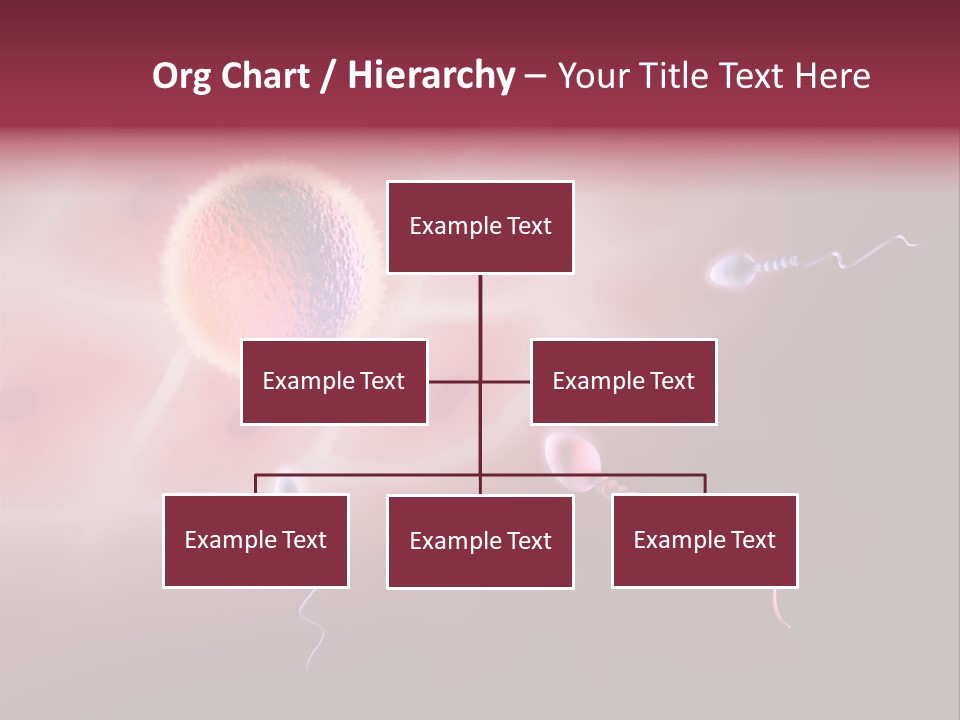 Org Chart / Hierarchy – Your Title Text Here

Example Text

Example Text

Example Text

Example Text

Example Text

Example Text